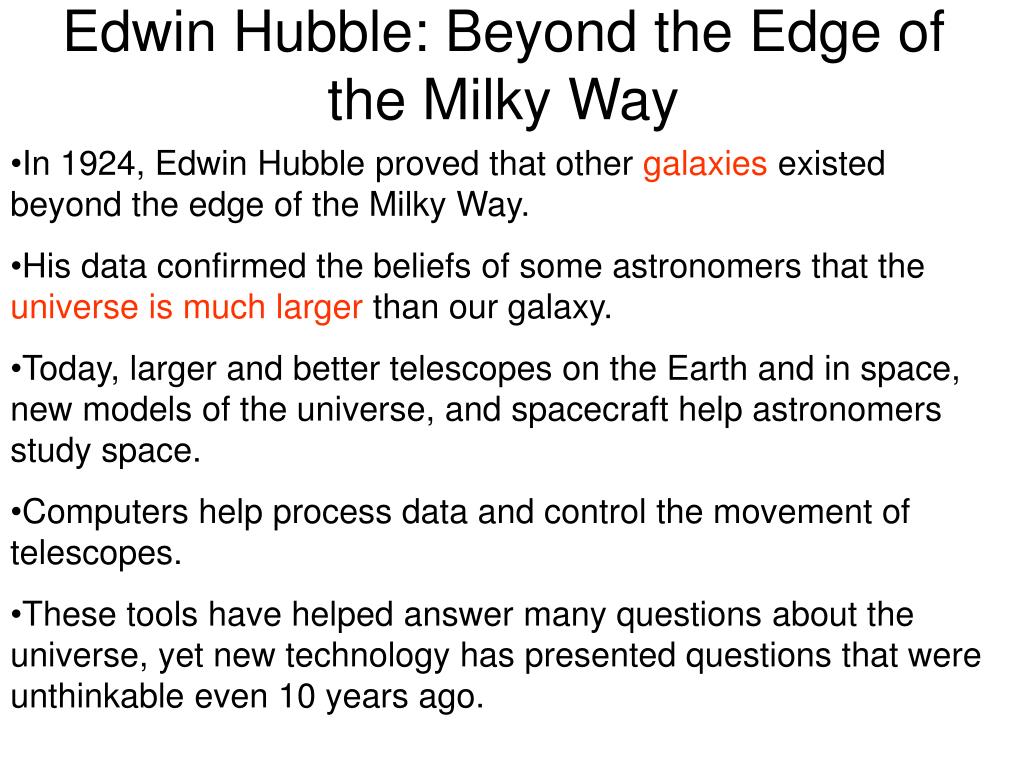 Edwin Hubble: Beyond the Edge of the Milky Way

•In 1924, Edwin Hubble proved that other galaxies existed beyond the edge of the Milky Way.

•His data confirmed the beliefs of some astronomers that the universe is much larger than our galaxy.

•Today, larger and better telescopes on the Earth and in space, new models of the universe, and spacecraft help astronomers study space.

•Computers help process data and control the movement of telescopes.

•These tools have helped answer many questions about the universe, yet new technology has presented questions that were unthinkable even 10 years ago.